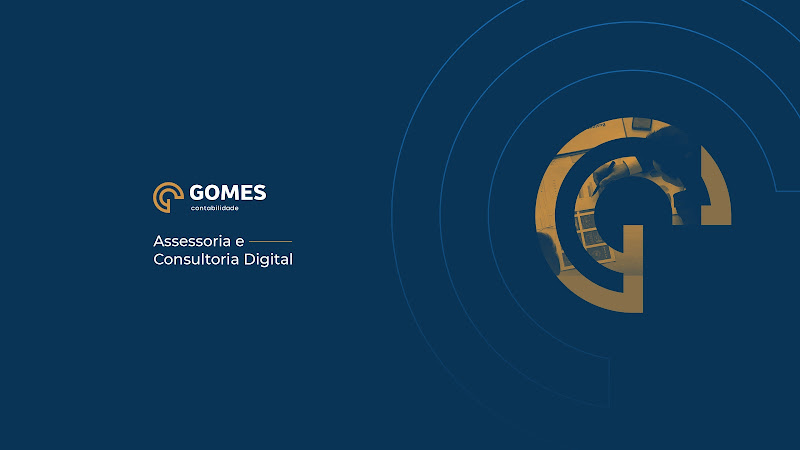 GOMES
contabilidade

Assessoria e
Consultoria Digital